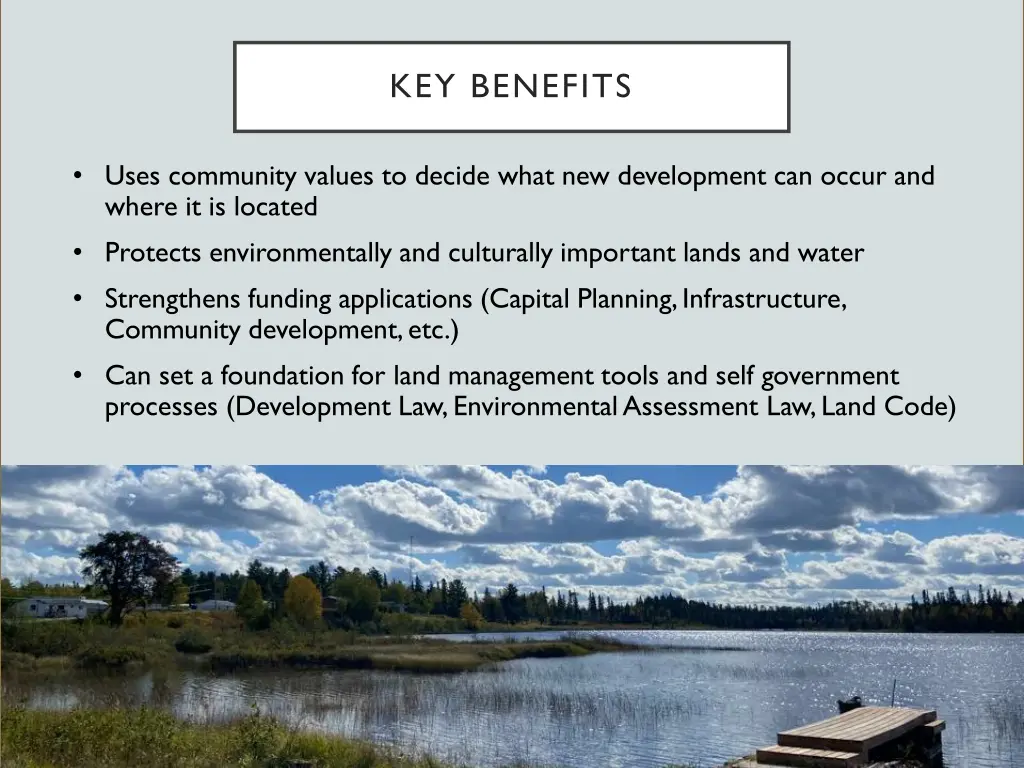 KEY BENEFITS

• Uses community values to decide what new development can occur and where it is located

• Protects environmentally and culturally important lands and water

• Strengthens funding applications (Capital Planning, Infrastructure, Community development, etc.)

• Can set a foundation for land management tools and self government processes (Development Law, Environmental Assessment Law, Land Code)